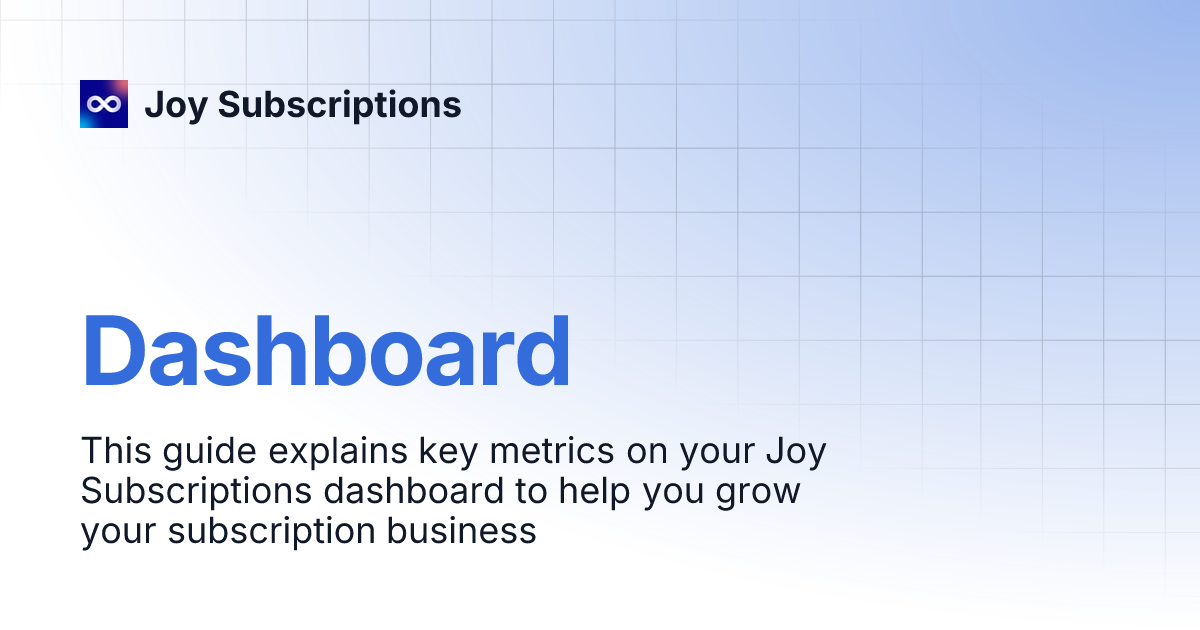 Joy Subscriptions

Dashboard

This guide explains key metrics on your Joy Subscriptions dashboard to help you grow your subscription business